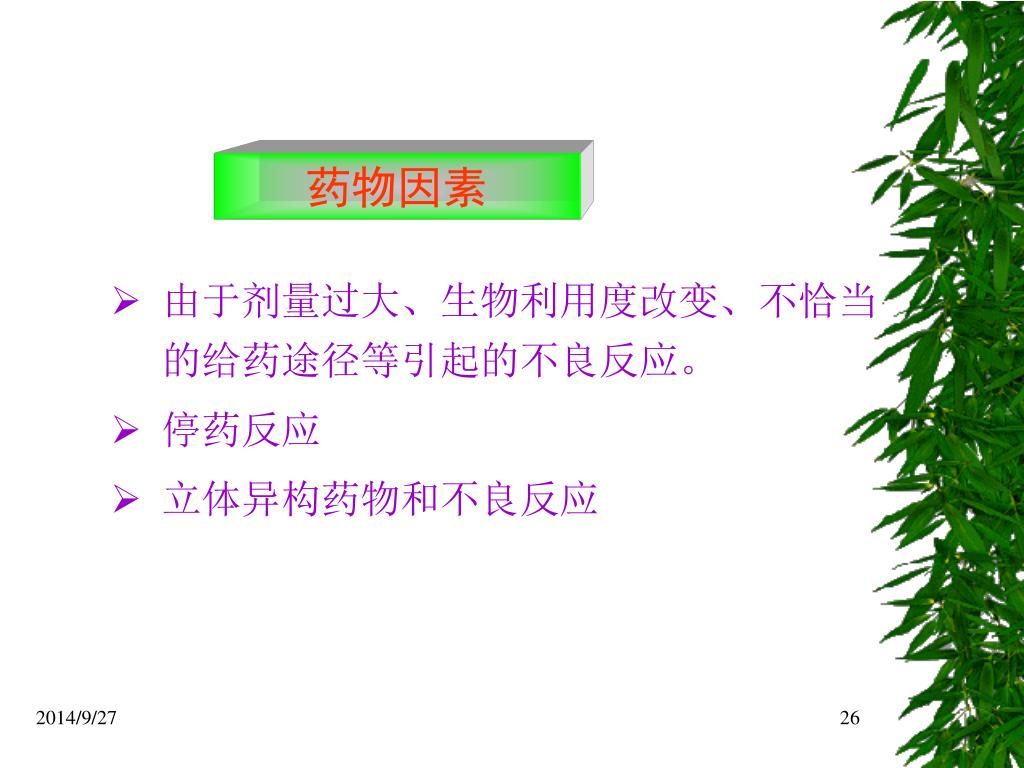 药物因素

➢ 由于剂量过大、生物利用度改变、不恰当的给药途径等引起的不良反应。

➢ 停药反应

➢ 立体异构药物和不良反应

2014/9/27

26